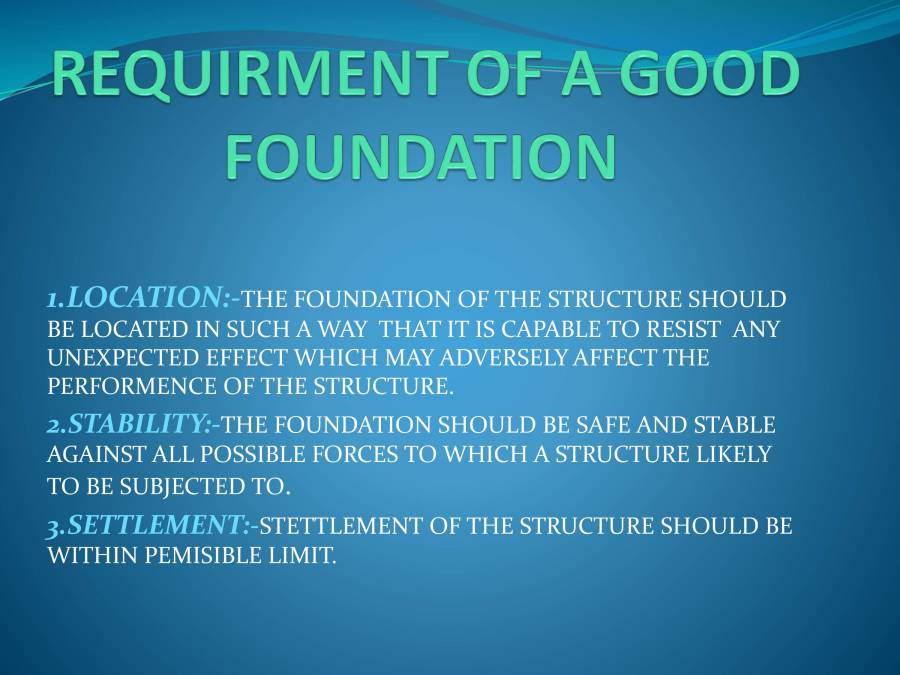 REQUIRMENT OF A GOOD FOUNDATION

1.LOCATION:-THE FOUNDATION OF THE STRUCTURE SHOULD BE LOCATED IN SUCH A WAY THAT IT IS CAPABLE TO RESIST ANY UNEXPECTED EFFECT WHICH MAY ADVERSELY AFFECT THE PERFORMENCE OF THE STRUCTURE.

2.STABILITY:-THE FOUNDATION SHOULD BE SAFE AND STABLE AGAINST ALL POSSIBLE FORCES TO WHICH A STRUCTURE LIKELY TO BE SUBJECTED TO.

3.SETTLEMENT:-STETTLEMENT OF THE STRUCTURE SHOULD BE WITHIN PEMISIBLE LIMIT.